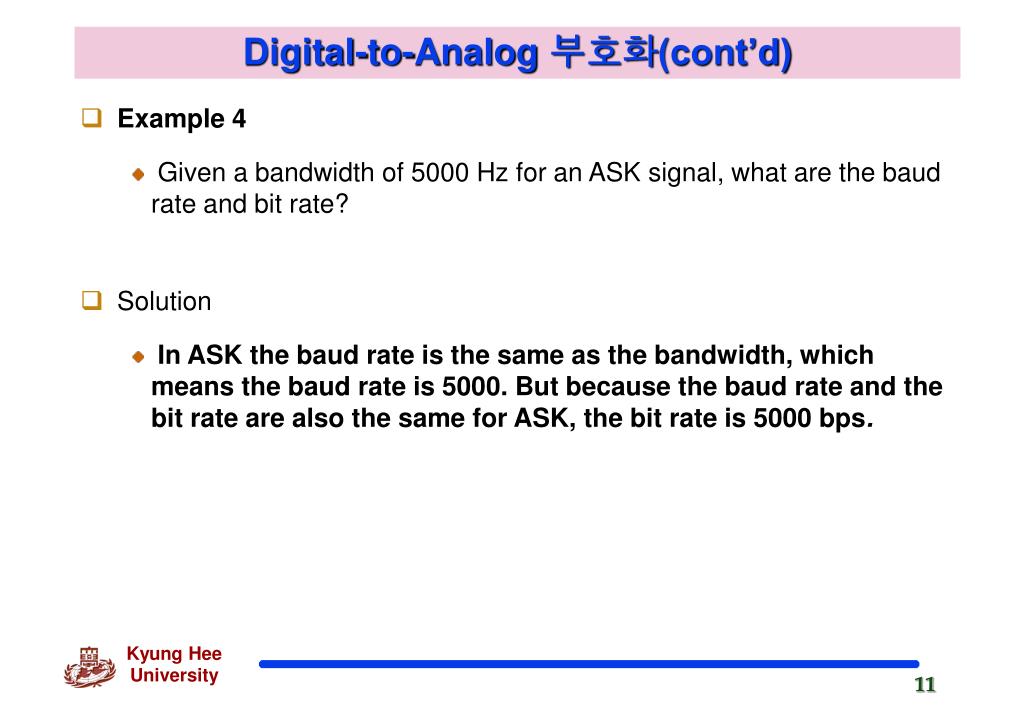 Digital-to-Analog 부호화(cont'd)

Example 4

Given a bandwidth of 5000 Hz for an ASK signal, what are the baud rate and bit rate?

Solution

In ASK the baud rate is the same as the bandwidth, which means the baud rate is 5000. But because the baud rate and the bit rate are also the same for ASK, the bit rate is 5000 bps.

Kyung Hee University

11